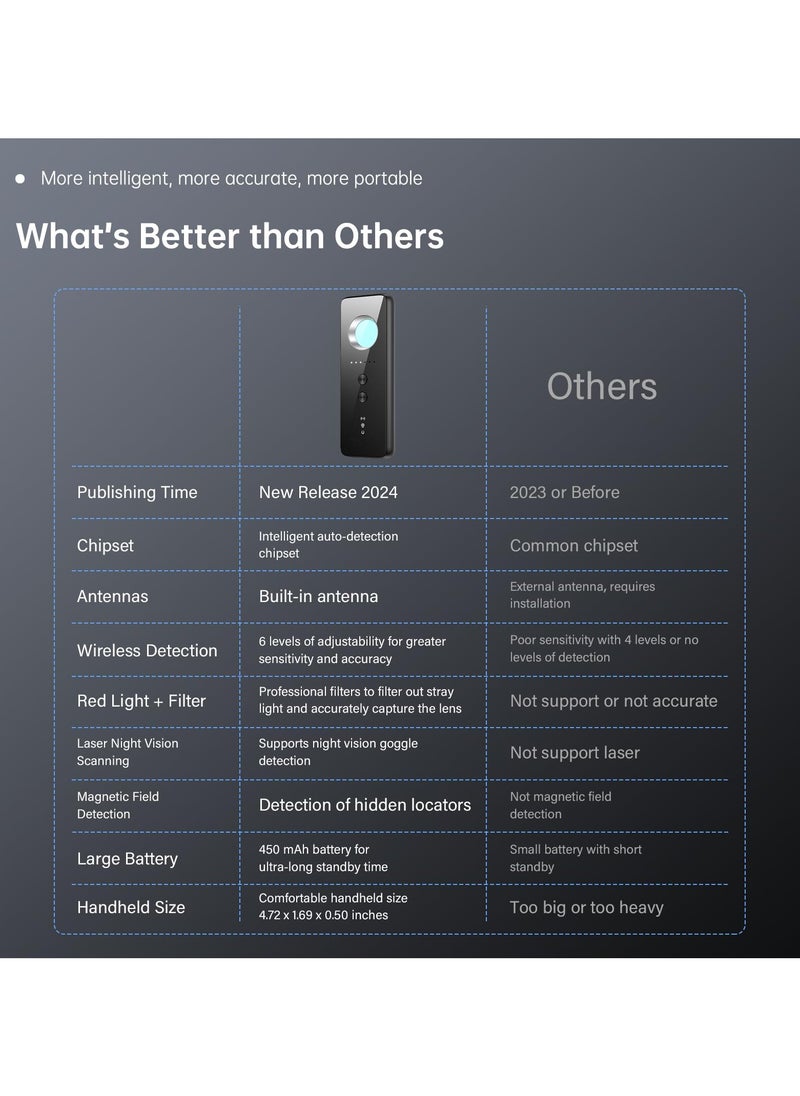 ● More intelligent, more accurate, more portable

What's Better than Others

| | | Others |
|---|---|---|
| Publishing Time | New Release 2024 | 2023 or Before |
| Chipset | Intelligent auto-detection chipset | Common chipset |
| Antennas | Built-in antenna | External antenna, requires installation |
| Wireless Detection | 6 levels of adjustability for greater sensitivity and accuracy | Poor sensitivity with 4 levels or no levels of detection |
| Red Light + Filter | Professional filters to filter out stray light and accurately capture the lens | Not support or not accurate |
| Laser Night Vision Scanning | Supports night vision goggle detection | Not support laser |
| Magnetic Field Detection | Detection of hidden locators | Not magnetic field detection |
| Large Battery | 450 mAh battery for ultra-long standby time | Small battery with short standby |
| Handheld Size | Comfortable handheld size 4.72 x 1.69 x 0.50 inches | Too big or too heavy |